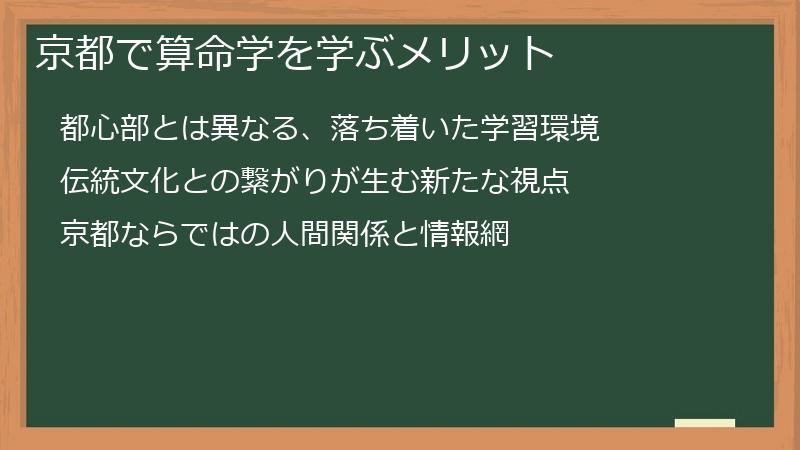 京都で算命学を学ぶメリット

都心部とは異なる、落ち着いた学習環境

伝統文化との繋がりが生む新たな視点

京都ならではの人間関係と情報網